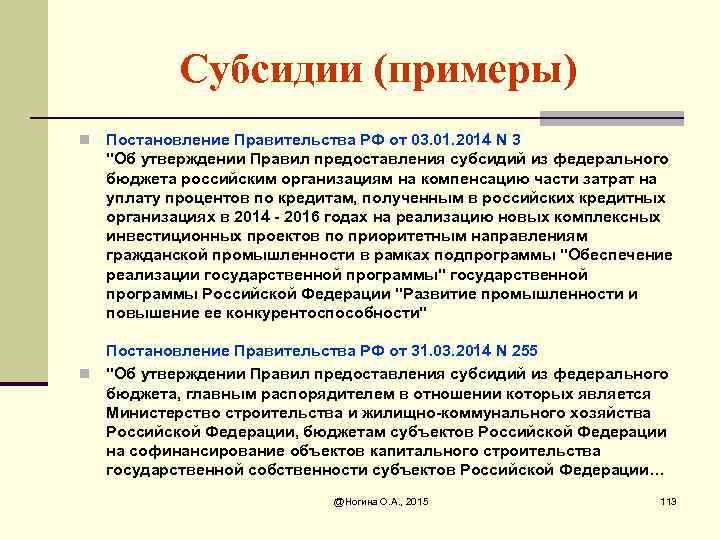 Субсидии (примеры)

Постановление Правительства РФ от 03.01.2014 N 3
"Об утверждении Правил предоставления субсидий из федерального бюджета российским организациям на компенсацию части затрат на уплату процентов по кредитам, полученным в российских кредитных организациях в 2014 - 2016 годах на реализацию новых комплексных инвестиционных проектов по приоритетным направлениям гражданской промышленности в рамках подпрограммы "Обеспечение реализации государственной программы" государственной программы Российской Федерации "Развитие промышленности и повышение ее конкурентоспособности"

Постановление Правительства РФ от 31.03.2014 N 255

"Об утверждении Правил предоставления субсидий из федерального бюджета, главным распорядителем в отношении которых является Министерство строительства и жилищно-коммунального хозяйства Российской Федерации, бюджетам субъектов Российской Федерации на софинансирование объектов капитального строительства государственной собственности субъектов Российской Федерации…

@Ногина О.А., 2015

113